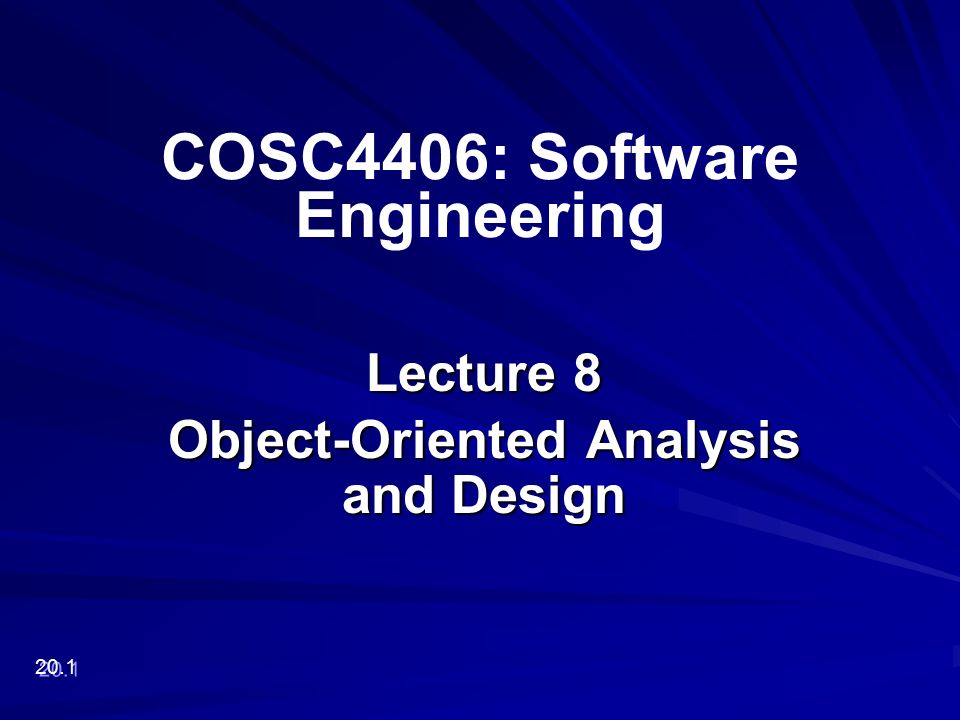 COSC4406: Software Engineering

Lecture 8
Object-Oriented Analysis and Design

20.1